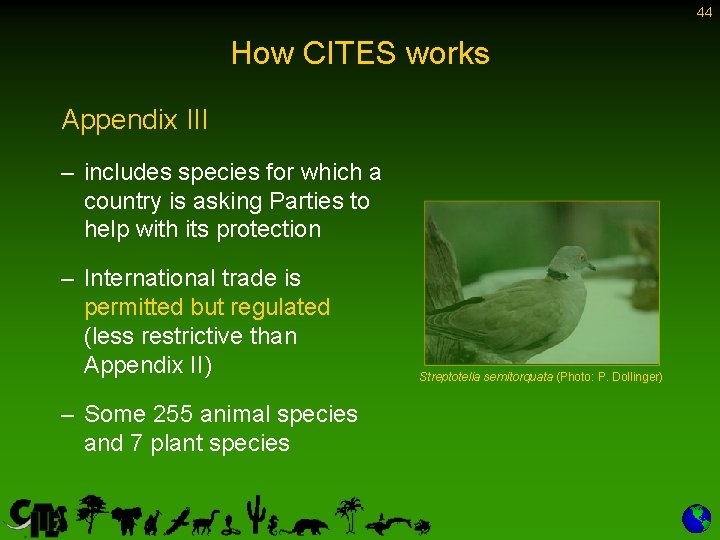 44

How CITES works

Appendix III

– includes species for which a country is asking Parties to help with its protection

– International trade is permitted but regulated (less restrictive than Appendix II)

– Some 255 animal species and 7 plant species

Streptotelia semitorquata (Photo: P. Dollinger)

CITES